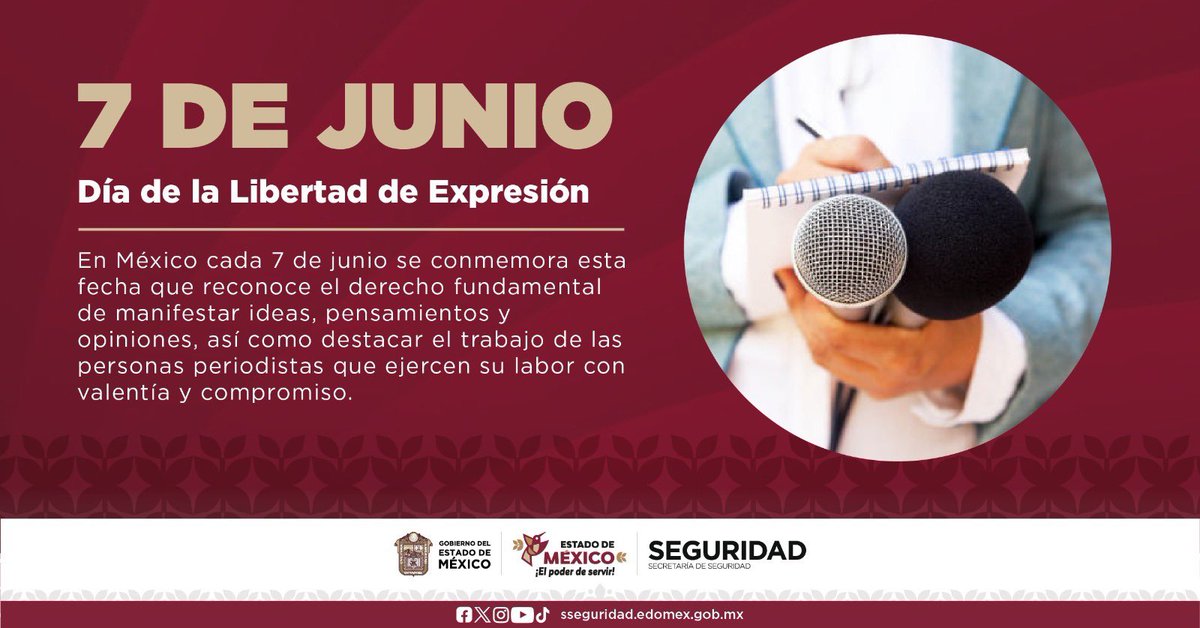 7 DE JUNIO

Día de la Libertad de Expresión

En México cada 7 de junio se conmemora esta fecha que reconoce el derecho fundamental de manifestar ideas, pensamientos y opiniones, así como destacar el trabajo de las personas periodistas que ejercen su labor con valentía y compromiso.

GOBIERNO DEL ESTADO DE MÉXICO

ESTADO DE MÉXICO ¡El poder de servir!

SEGURIDAD
SECRETARÍA DE SEGURIDAD

sseguridad.edomex.gob.mx